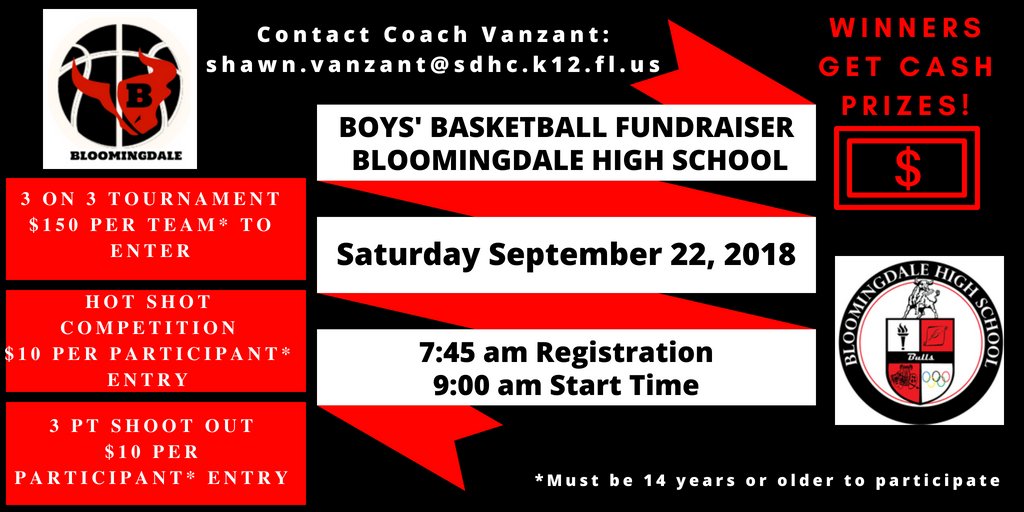 B
BLOOMINGDALE

Contact Coach Vanzant:
shawn.vanzant@sdhc.k12.fl.us

WINNERS GET CASH PRIZES!

$

BOYS' BASKETBALL FUNDRAISER
BLOOMINGDALE HIGH SCHOOL

3 ON 3 TOURNAMENT
$150 PER TEAM* TO ENTER

Saturday September 22, 2018

HOT SHOT COMPETITION
$10 PER PARTICIPANT* ENTRY

7:45 am Registration
9:00 am Start Time

BLOOMINGDALE HIGH SCHOOL
Bulls

3 PT SHOOT OUT
$10 PER PARTICIPANT* ENTRY

*Must be 14 years or older to participate